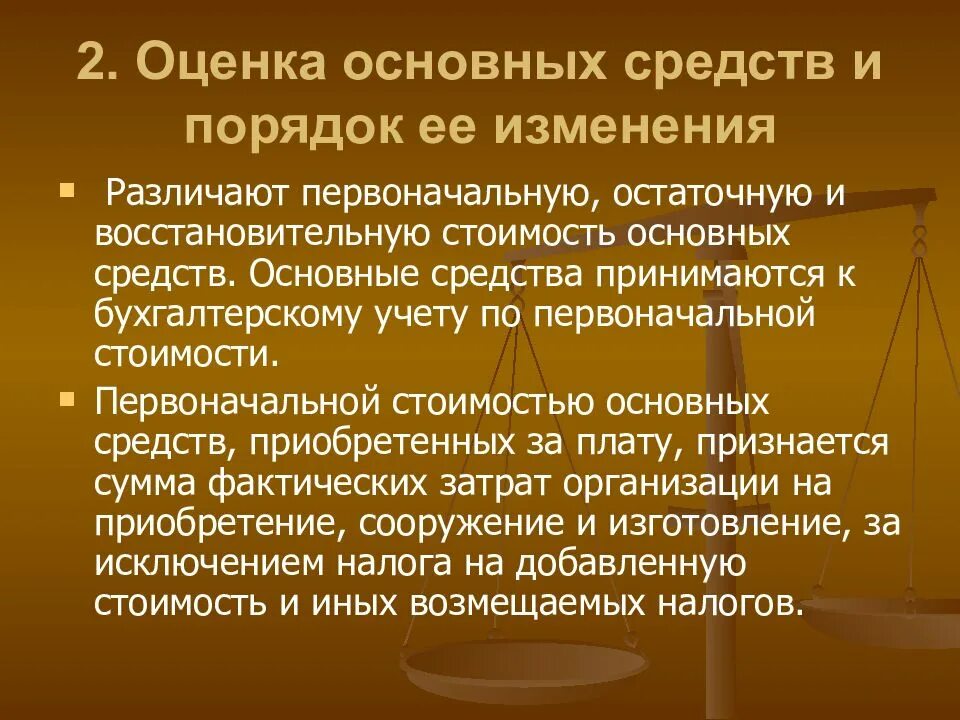 2. Оценка основных средств и порядок ее изменения

Различают первоначальную, остаточную и восстановительную стоимость основных средств. Основные средства принимаются к бухгалтерскому учету по первоначальной стоимости.

Первоначальной стоимостью основных средств, приобретенных за плату, признается сумма фактических затрат организации на приобретение, сооружение и изготовление, за исключением налога на добавленную стоимость и иных возмещаемых налогов.